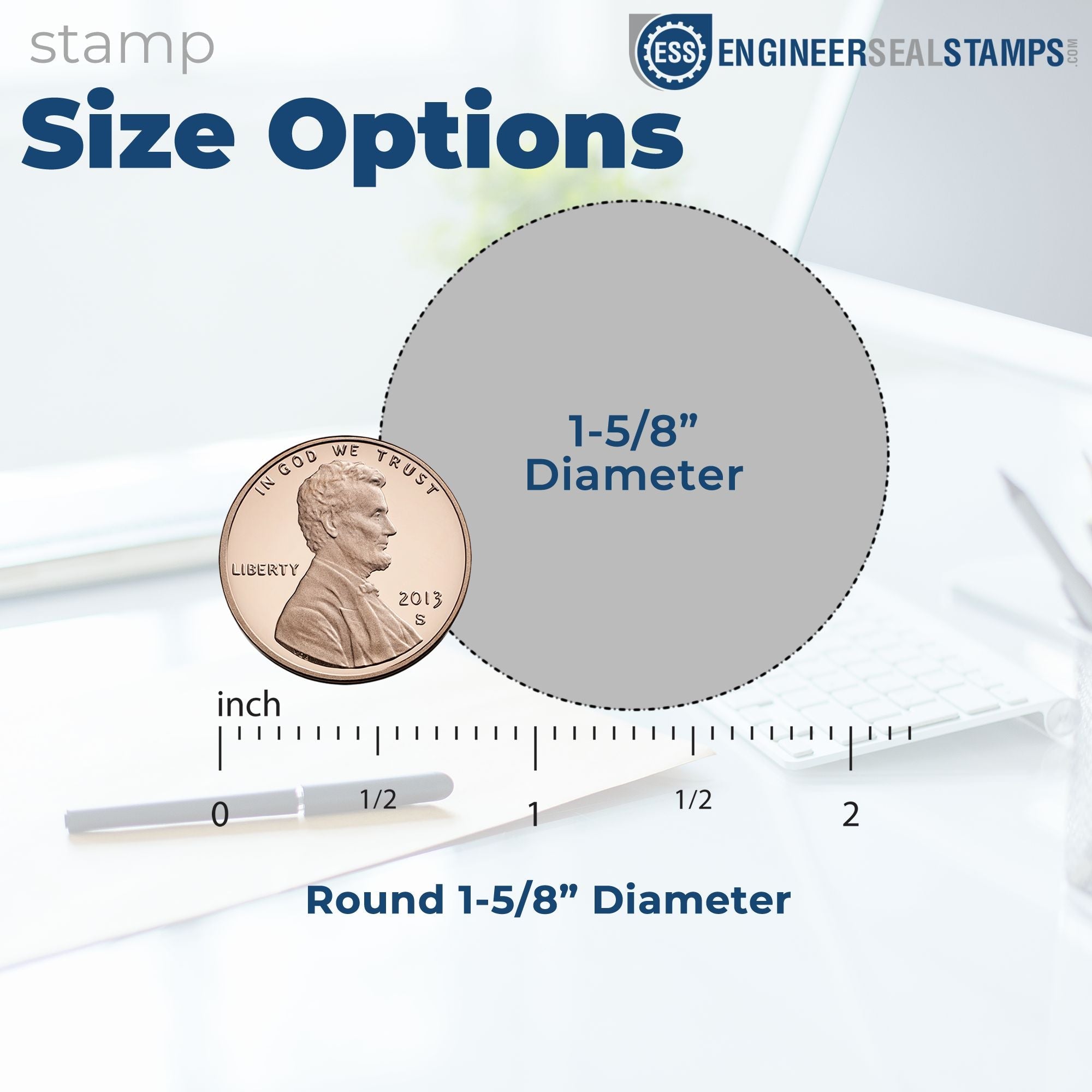 stamp

ESS ENGINEERSEALSTAMPS.COM

Size Options

1-5/8” Diameter

IN GOD WE TRUST
LIBERTY
2013
S

inch

0
1/2
1
1/2
2

Round 1-5/8” Diameter